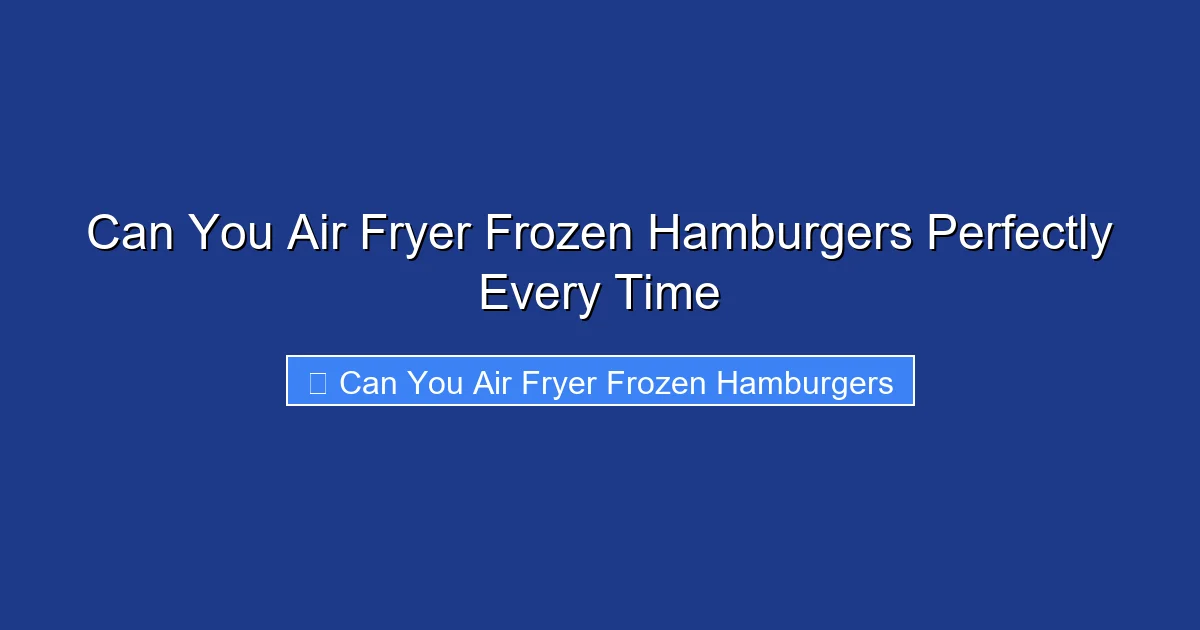 Can You Air Fryer Frozen Hamburgers Perfectly Every Time

Can You Air Fryer Frozen Hamburgers